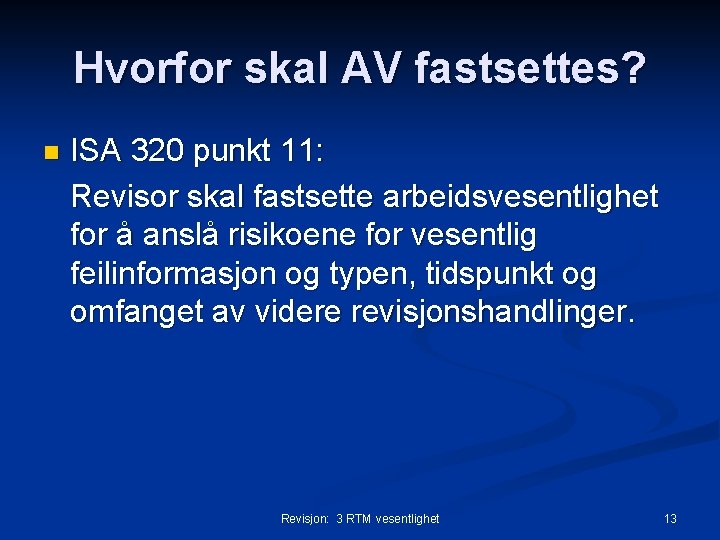 Hvorfor skal AV fastsettes?

ISA 320 punkt 11:

Revisor skal fastsette arbeidsvesentlighet for å anslå risikoene for vesentlig feilinformasjon og typen, tidspunkt og omfanget av videre revisjonshandlinger.

Revisjon: 3 RTM vesentlighet

13